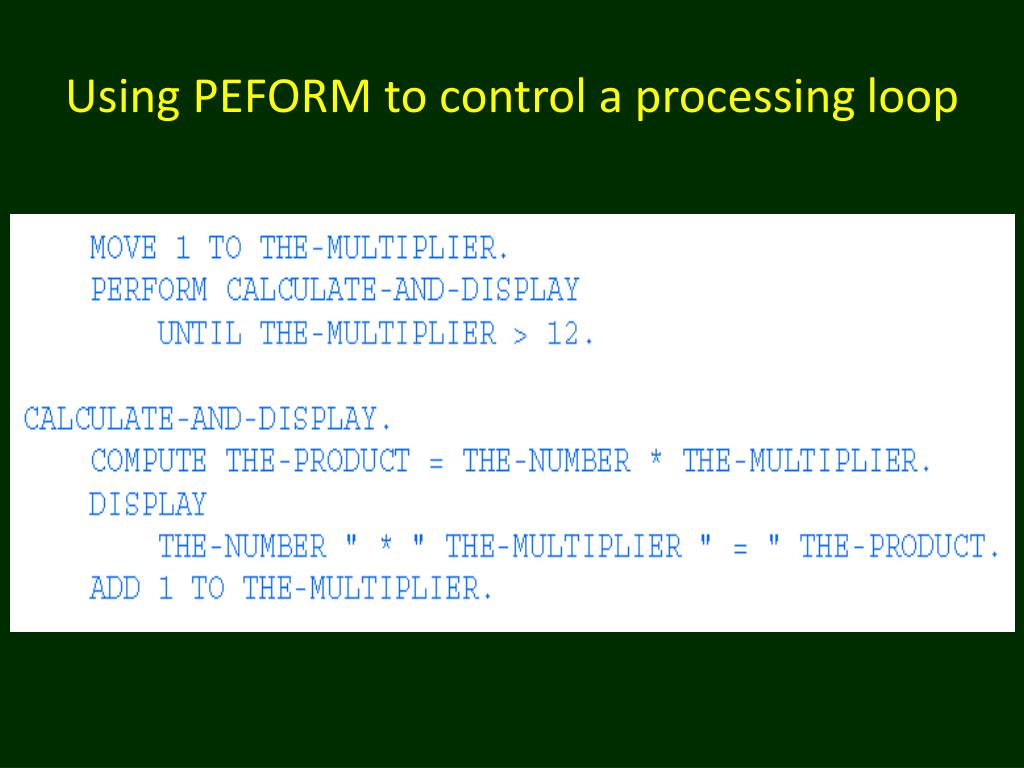 Using PEFORM to control a processing loop

MOVE 1 TO THE-MULTIPLIER.
PERFORM CALCULATE-AND-DISPLAY
UNTIL THE-MULTIPLIER > 12.

CALCULATE-AND-DISPLAY.
COMPUTE THE-PRODUCT = THE-NUMBER * THE-MULTIPLIER.
DISPLAY
THE-NUMBER " * " THE-MULTIPLIER " = " THE-PRODUCT.
ADD 1 TO THE-MULTIPLIER.